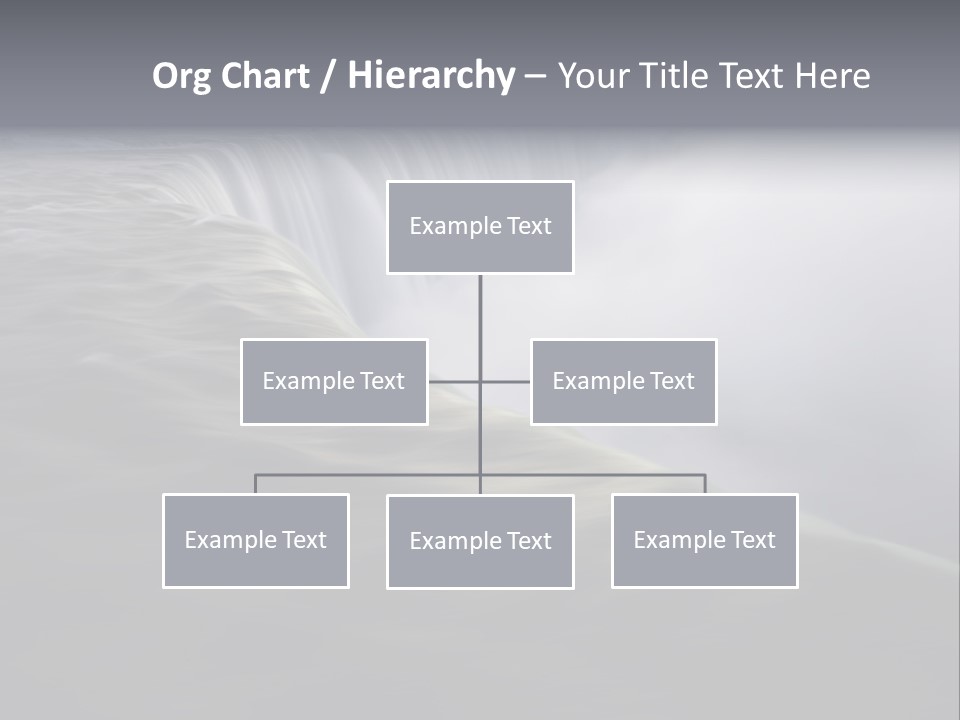 Org Chart / Hierarchy – Your Title Text Here

Example Text

Example Text

Example Text

Example Text

Example Text

Example Text